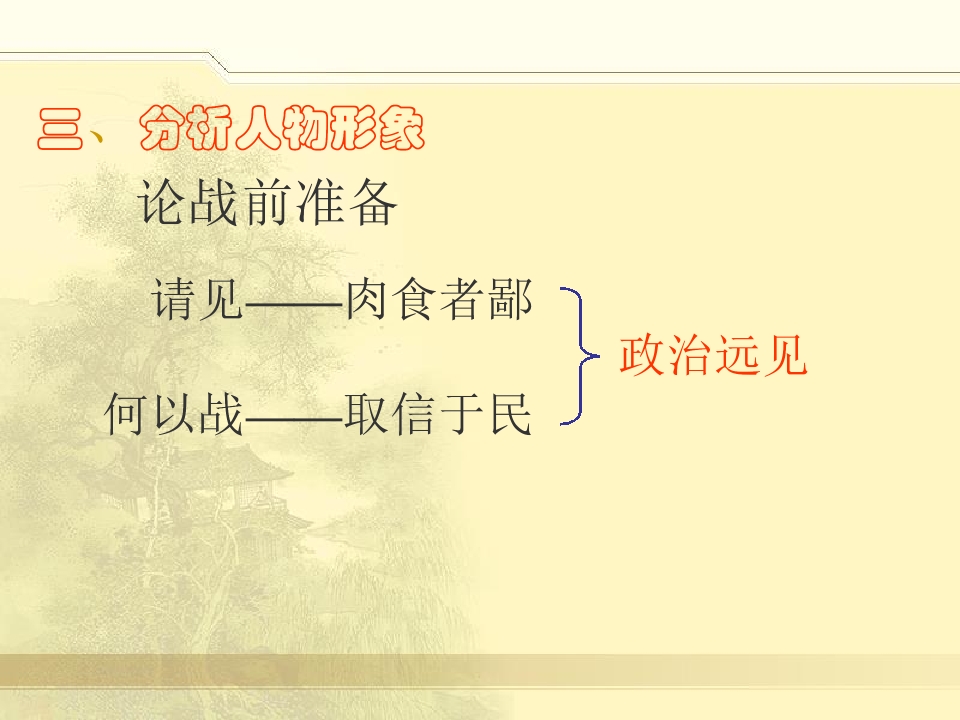 三、分析人物形象

论战前准备

请见——肉食者鄙

何以战——取信于民

政治远见